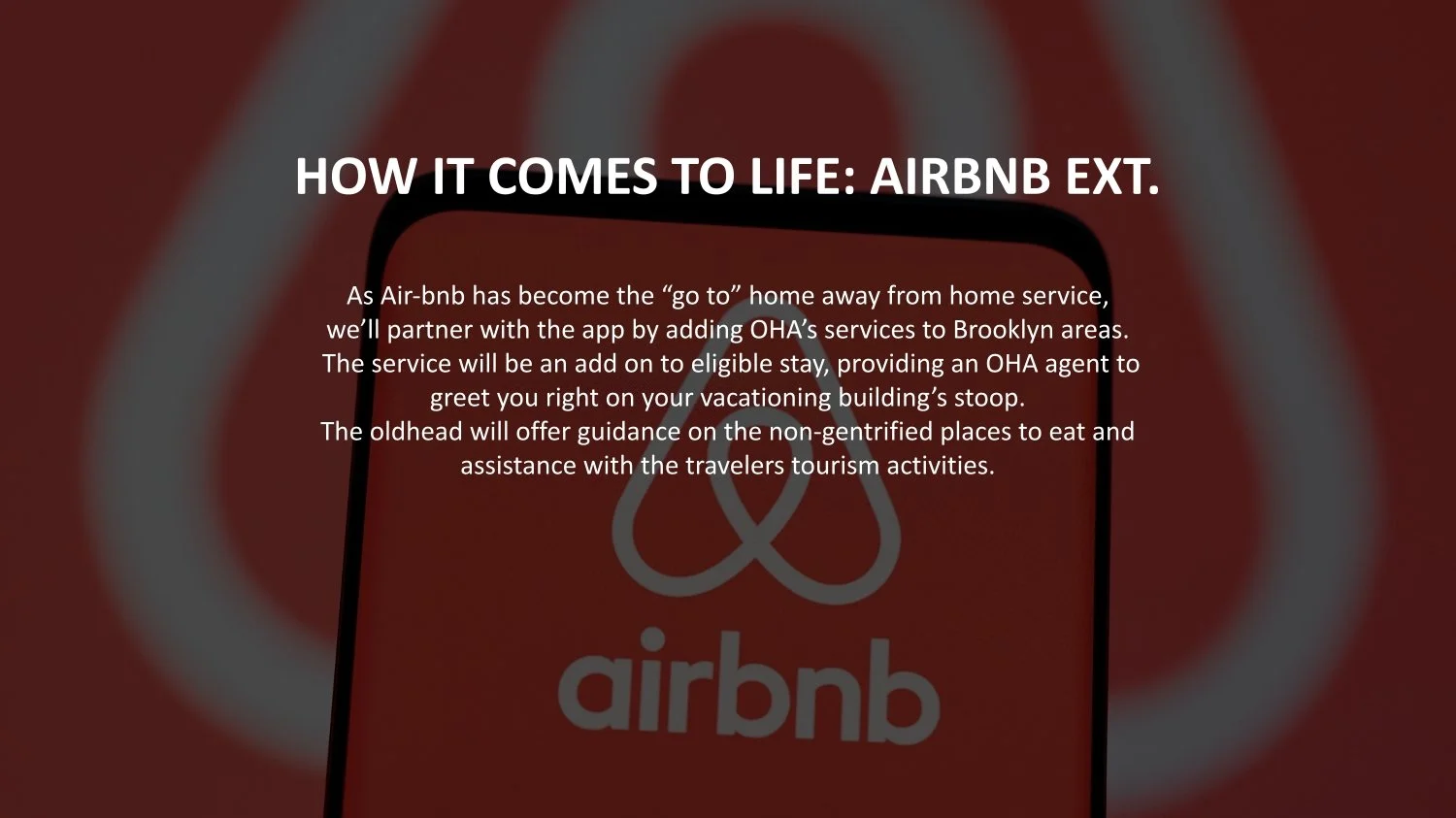 HOW IT COMES TO LIFE: AIRBNB EXT.

As Air-bnb has become the “go to” home away from home service, we’ll partner with the app by adding OHA’s services to Brooklyn areas. The service will be an add on to eligible stay, providing an OHA agent to greet you right on your vacationing building’s stoop.
The oldhead will offer guidance on the non-gentrified places to eat and assistance with the travelers tourism activities.

airbnb